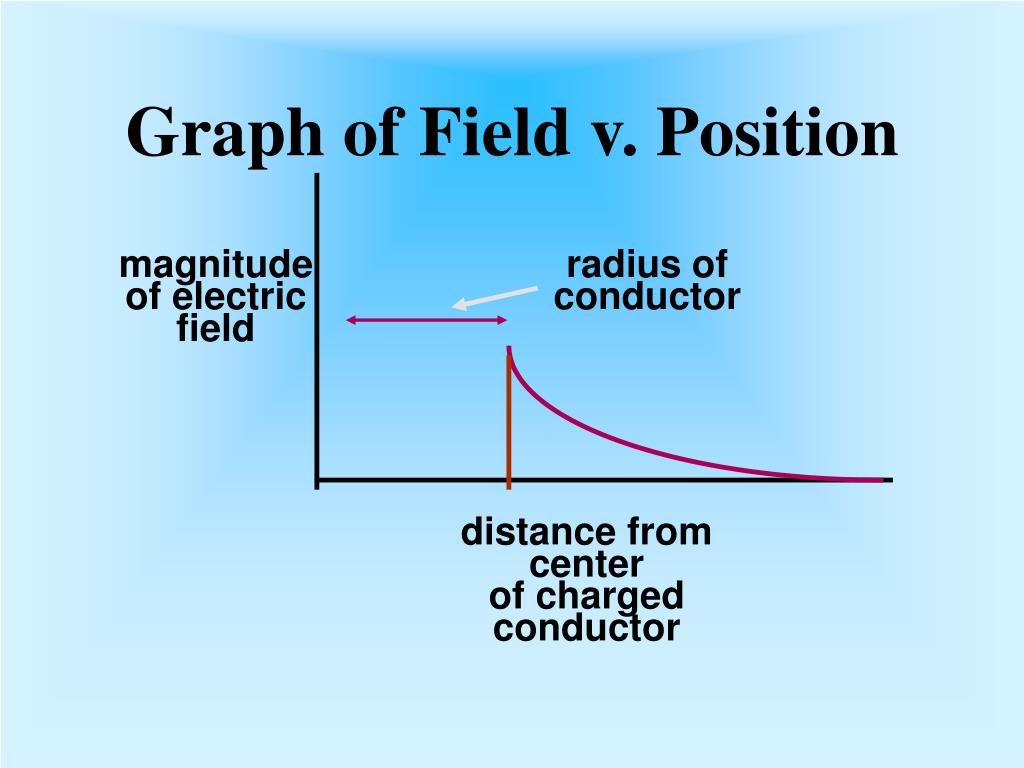 Graph of Field v. Position

magnitude of electric field

radius of conductor

distance from center of charged conductor